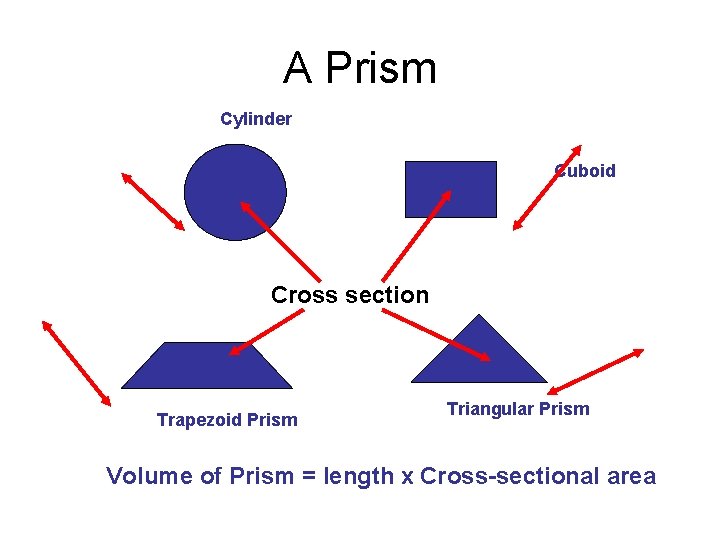 A Prism

Cylinder

Cuboid

Cross section

Trapezoid Prism

Triangular Prism

Volume of Prism = length x Cross-sectional area